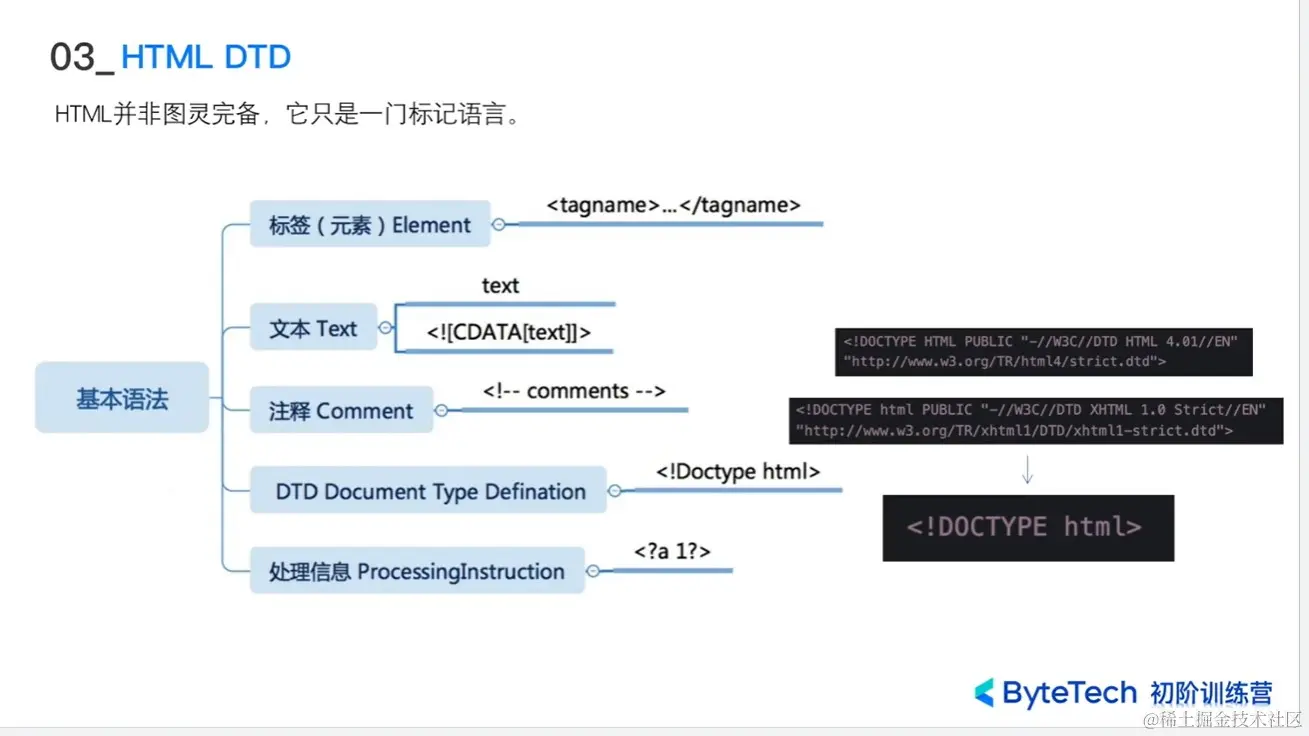 03_HTML DTD

HTML并非图灵完备，它只是一门标记语言。

基本语法

标签（元素）Element

<tagname>...</tagname>

文本 Text

text

<![CDATA[text]]>

注释 Comment

<!-- comments -->

DTD Document Type Defination

<!Doctype html>

处理信息 ProcessingInstruction

<?a 1?>

<!DOCTYPE HTML PUBLIC "-//W3C//DTD HTML 4.01//EN" "http://www.w3.org/TR/html4/strict.dtd">

<!DOCTYPE html PUBLIC "-//W3C//DTD XHTML 1.0 Strict//EN" "http://www.w3.org/TR/xhtml1/DTD/xhtml1-strict.dtd">

<!DOCTYPE html>

ByteTech 初阶训练营

@稀土掘金技术社区